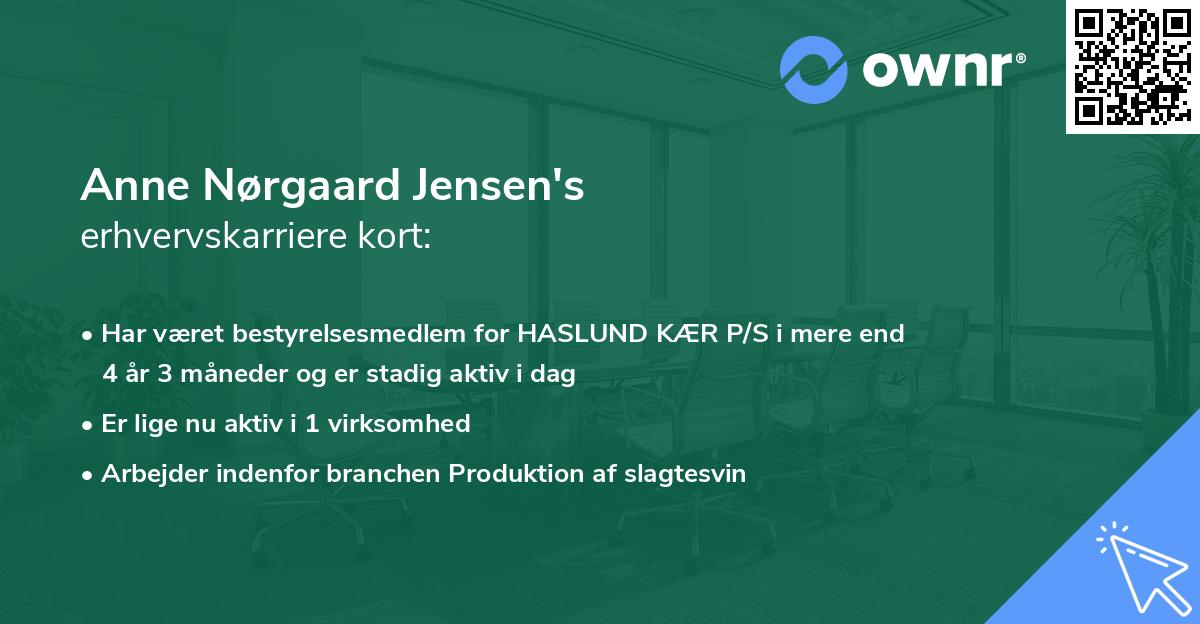 ownr®

Anne Nørgaard Jensen's
erhvervskarriere kort:

• Har været bestyrelsesmedlem for HASLUND KÆR P/S i mere end 4 år 3 måneder og er stadig aktiv i dag

• Er lige nu aktiv i 1 virksomhed

• Arbejder indenfor branchen Produktion af slagtesvin